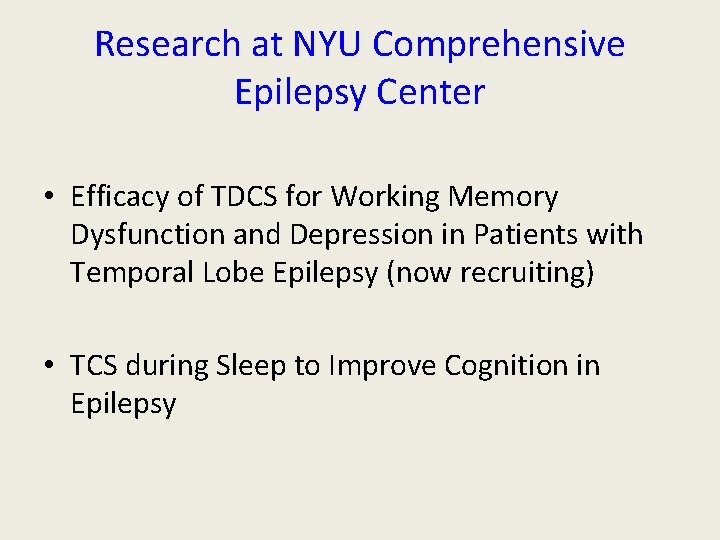 Research at NYU Comprehensive Epilepsy Center

• Efficacy of TDCS for Working Memory Dysfunction and Depression in Patients with Temporal Lobe Epilepsy (now recruiting)

• TCS during Sleep to Improve Cognition in Epilepsy